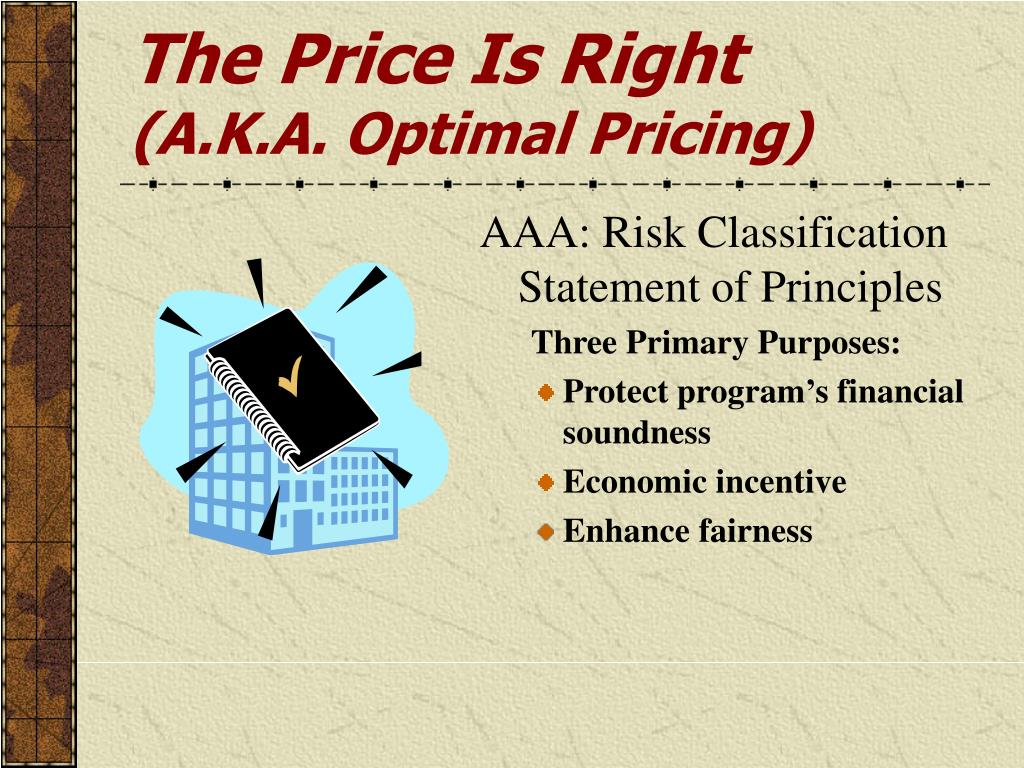 The Price Is Right
(A.K.A. Optimal Pricing)

AAA: Risk Classification Statement of Principles

Three Primary Purposes:

Protect program's financial soundness

Economic incentive

Enhance fairness